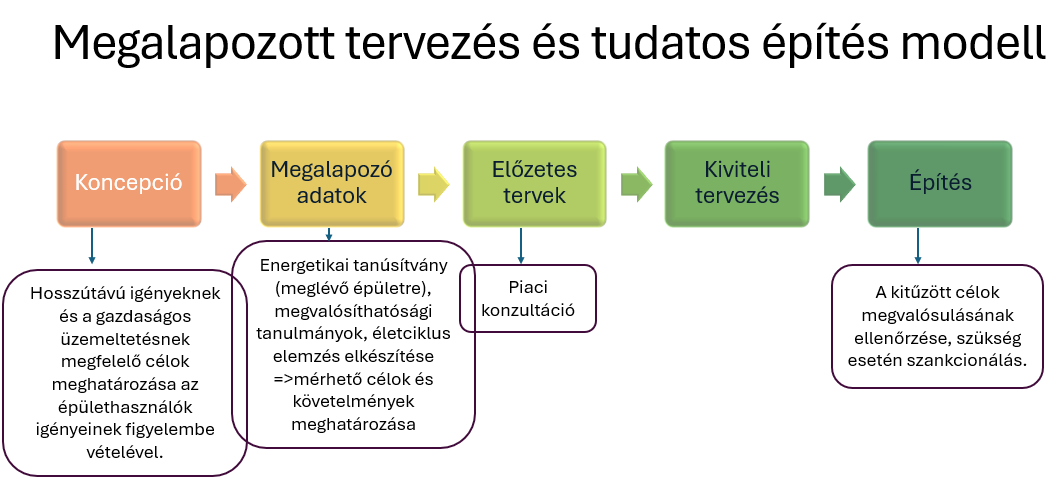 Megalapozott tervezés és tudatos építés modell

Koncepció

Megalapozó adatok

Előzetes tervek

Kiviteli tervezés

Építés

Hosszútávú igényeknek és a gazdaságos üzemeltetésnek megfelelő célok meghatározása az épülethasználók igényeinek figyelembe vételével.

Energetikai tanúsítvány (meglévő épületre), megvalósíthatósági tanulmányok, életciklus elemzés elkészítése =>mérhető célok és követelmények meghatározása

Piaci konzultáció

A kitűzött célok megvalósulásának ellenőrzése, szükség esetén szankcionálás.